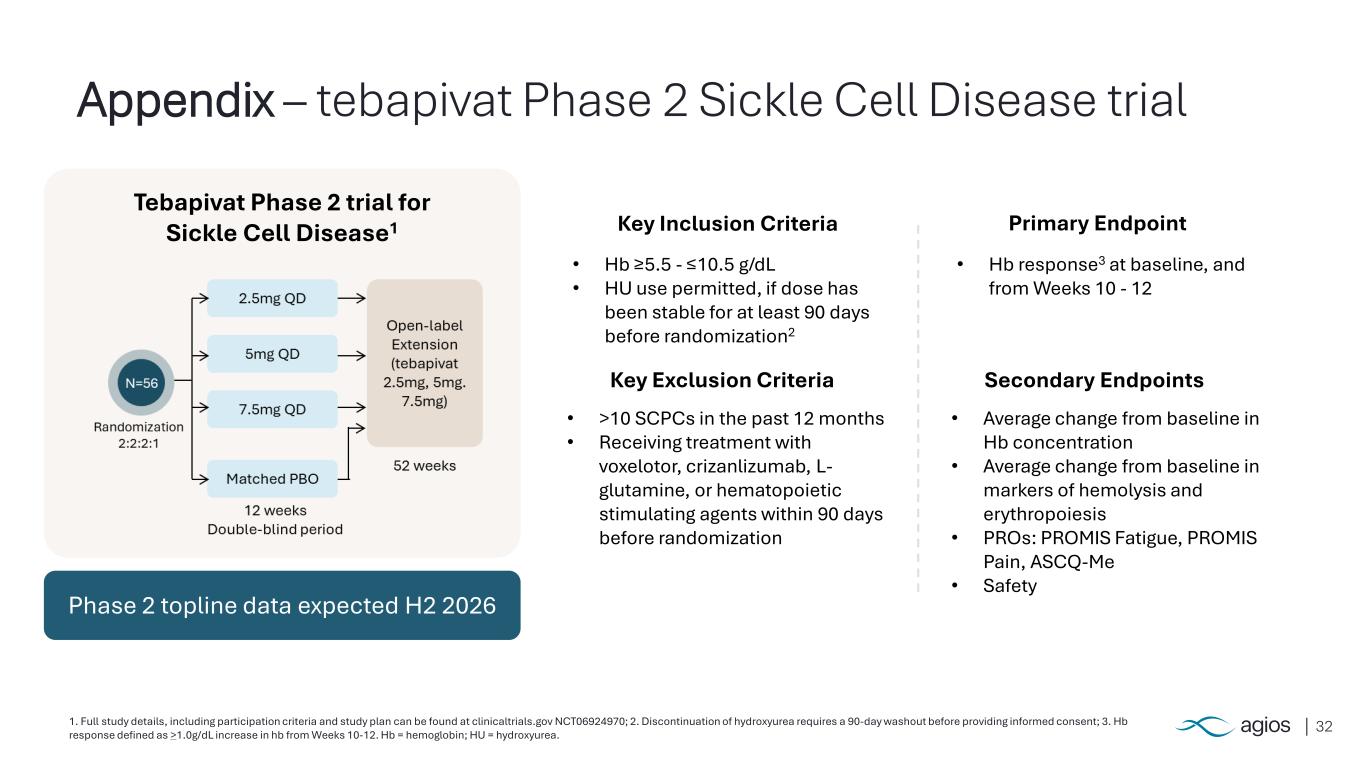 Appendix – tebapivat Phase 2 Sickle Cell Disease trial

Tebapivat Phase 2 trial for Sickle Cell Disease$^1$

N=56

Randomization 2:2:2:1

2.5mg QD

5mg QD

7.5mg QD

Matched PBO

12 weeks
Double-blind period

Open-label Extension (tebapivat 2.5mg, 5mg. 7.5mg)

52 weeks

Phase 2 topline data expected H2 2026

Key Inclusion Criteria

• Hb ≥5.5 - ≤10.5 g/dL
• HU use permitted, if dose has been stable for at least 90 days before randomization$^2$

Key Exclusion Criteria

• >10 SCPCs in the past 12 months
• Receiving treatment with voxelotor, crizanlizumab, L-glutamine, or hematopoietic stimulating agents within 90 days before randomization

Primary Endpoint

• Hb response$^3$ at baseline, and from Weeks 10 - 12

Secondary Endpoints

• Average change from baseline in Hb concentration
• Average change from baseline in markers of hemolysis and erythropoiesis
• PROs: PROMIS Fatigue, PROMIS Pain, ASCQ-Me
• Safety

1. Full study details, including participation criteria and study plan can be found at clinicaltrials.gov NCT06924970; 2. Discontinuation of hydroxyurea requires a 90-day washout before providing informed consent; 3. Hb response defined as ≥1.0g/dL increase in hb from Weeks 10-12. Hb = hemoglobin; HU = hydroxyurea.

agios | 32